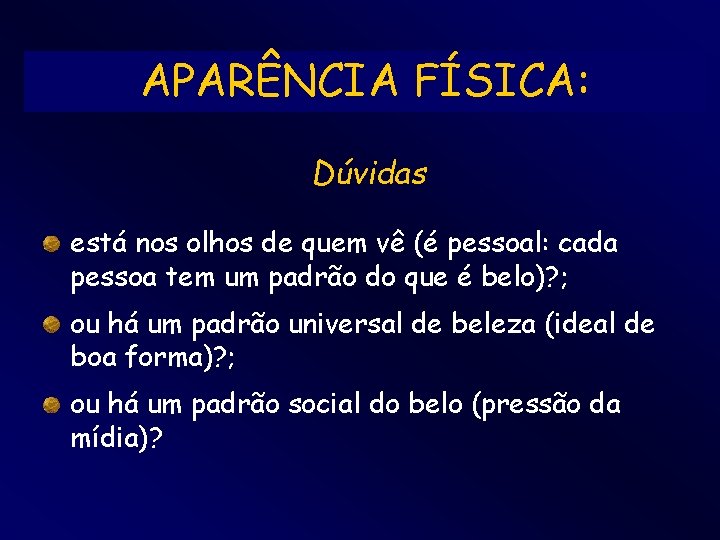 APARÊNCIA FÍSICA:

Dúvidas

está nos olhos de quem vê (é pessoal: cada pessoa tem um padrão do que é belo)?;

ou há um padrão universal de beleza (ideal de boa forma)?;

ou há um padrão social do belo (pressão da mídia)?